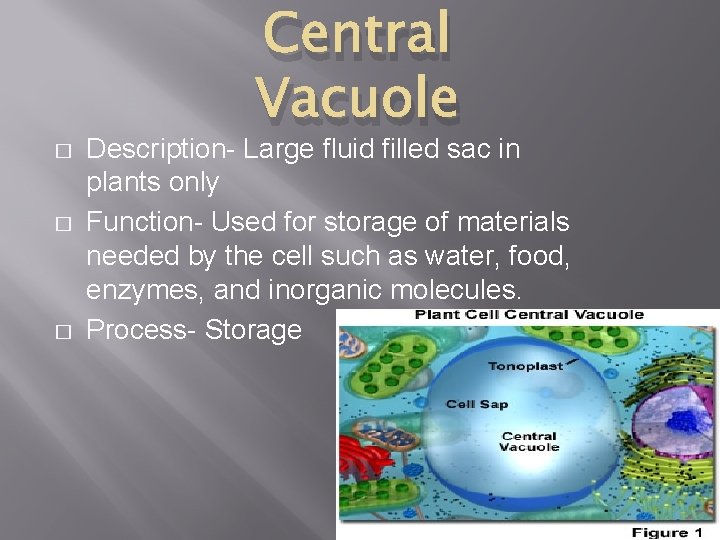 Central Vacuole

□ Description- Large fluid filled sac in plants only
□ Function- Used for storage of materials needed by the cell such as water, food, enzymes, and inorganic molecules.
□ Process- Storage

Plant Cell Central Vacuole

Tonoplast
Cell Sap
Central Vacuole

Figure 1